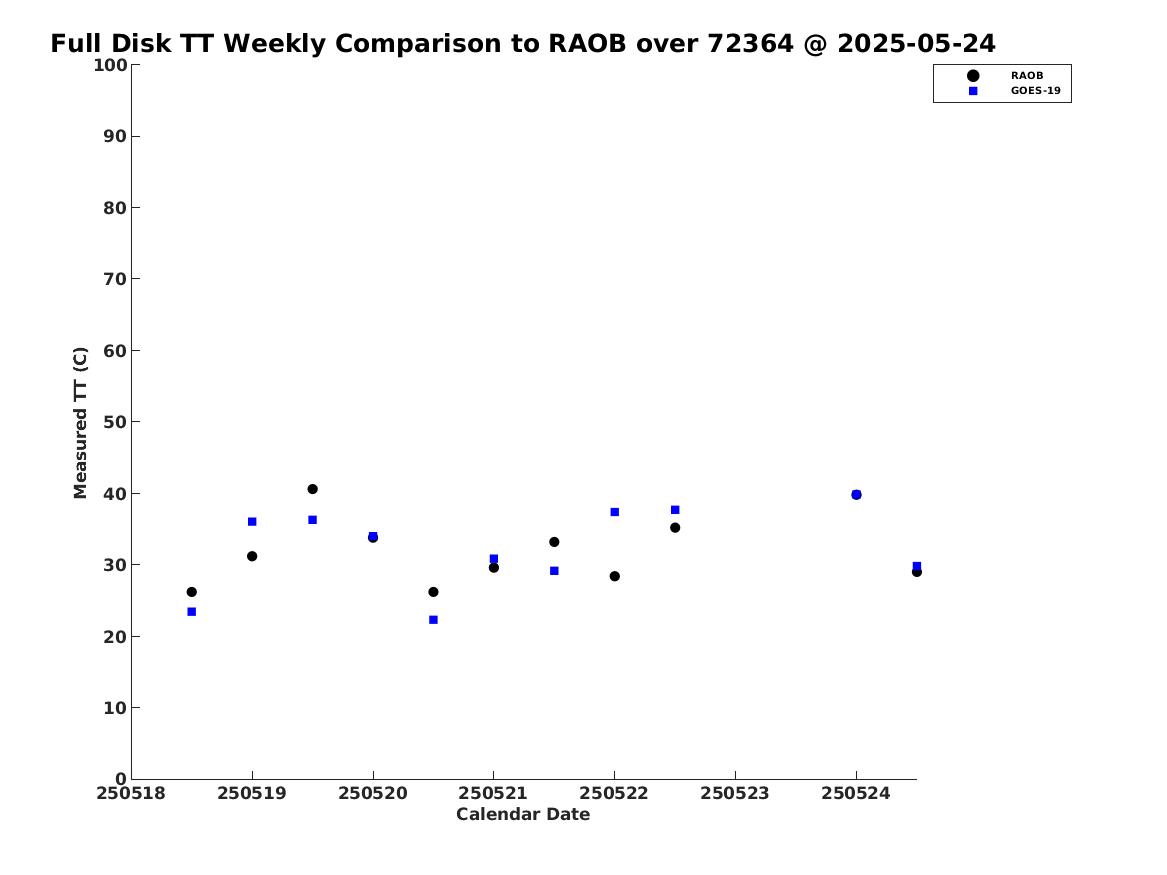 Full Disk TT Weekly Comparison to RAOB over 72364 @ 2025-05-24

RAOB
GOES-19

Measured TT (C)

100
90
80
70
60
50
40
30
20
10
0

250518 250519 250520 250521 250522 250523 250524

Calendar Date